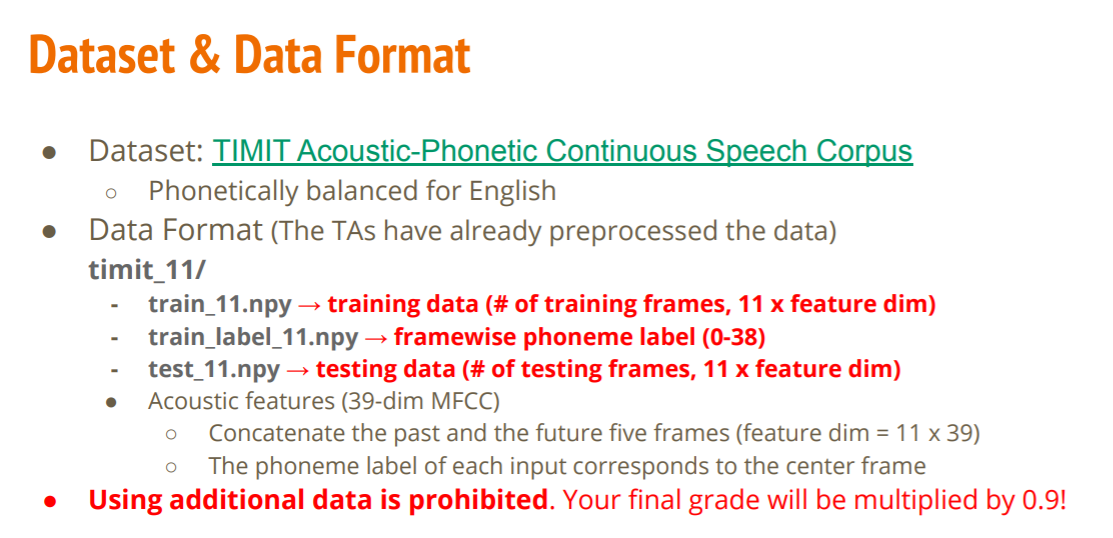 Dataset & Data Format

● Dataset: TIMIT Acoustic-Phonetic Continuous Speech Corpus
○ Phonetically balanced for English
● Data Format (The TAs have already preprocessed the data)
timit_11/
- train_11.npy → training data (# of training frames, 11 x feature dim)
- train_label_11.npy → framewise phoneme label (0-38)
- test_11.npy → testing data (# of testing frames, 11 x feature dim)
● Acoustic features (39-dim MFCC)
○ Concatenate the past and the future five frames (feature dim = 11 x 39)
○ The phoneme label of each input corresponds to the center frame
● Using additional data is prohibited. Your final grade will be multiplied by 0.9!